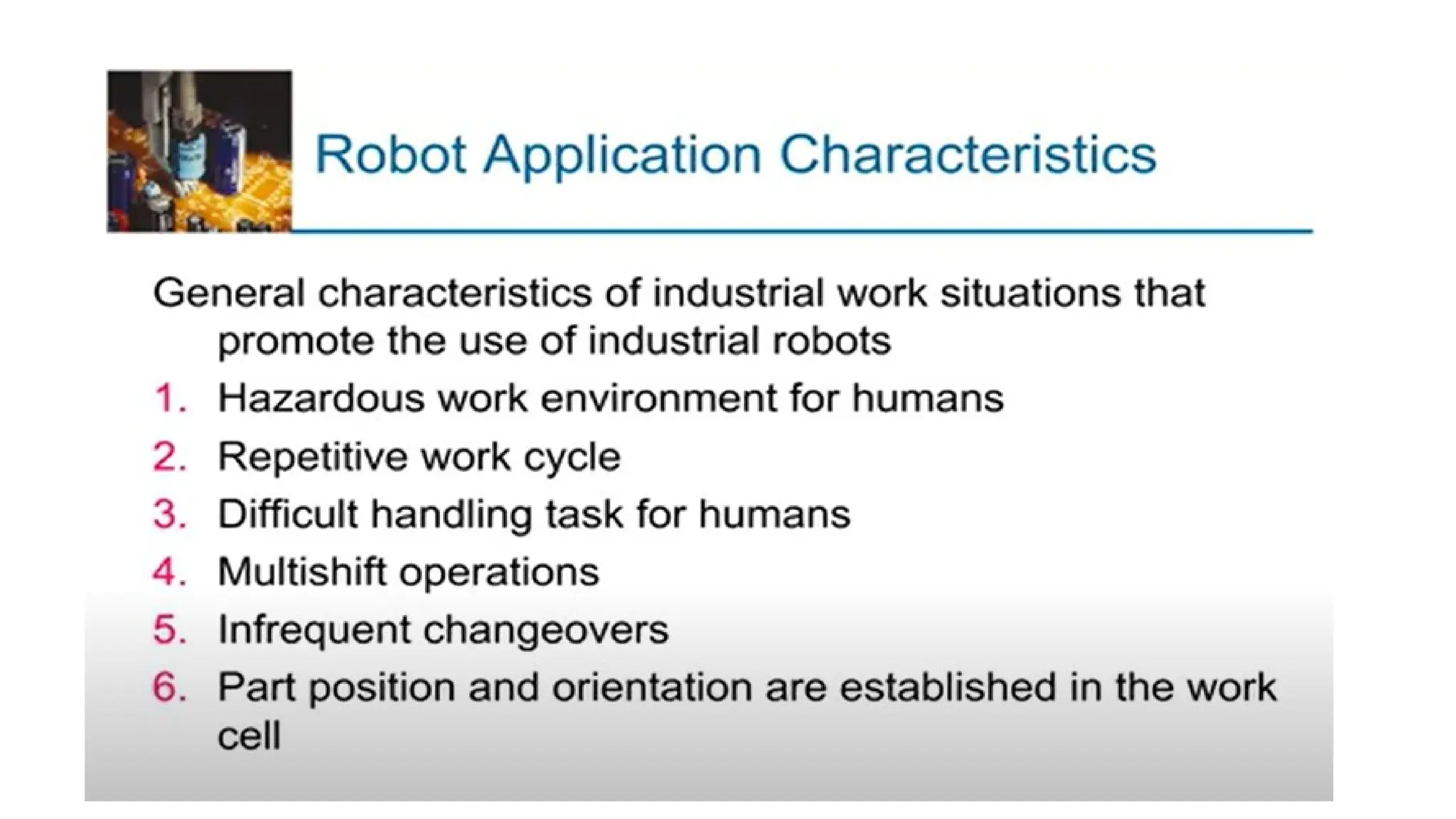 Robot Application Characteristics

General characteristics of industrial work situations that promote the use of industrial robots

1. Hazardous work environment for humans
2. Repetitive work cycle
3. Difficult handling task for humans
4. Multishift operations
5. Infrequent changeovers
6. Part position and orientation are established in the work cell